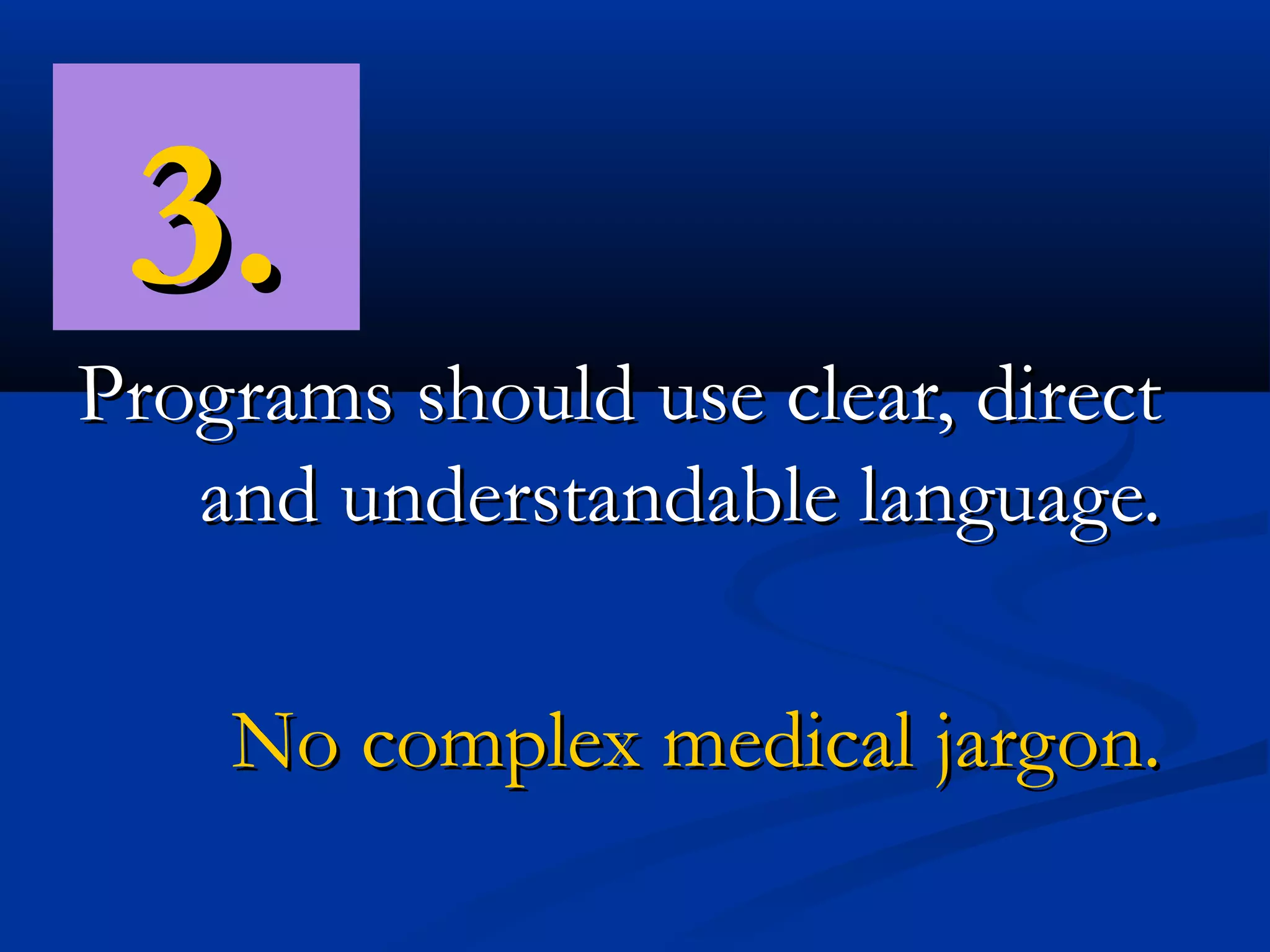 3.

Programs should use clear, direct and understandable language.

No complex medical jargon.